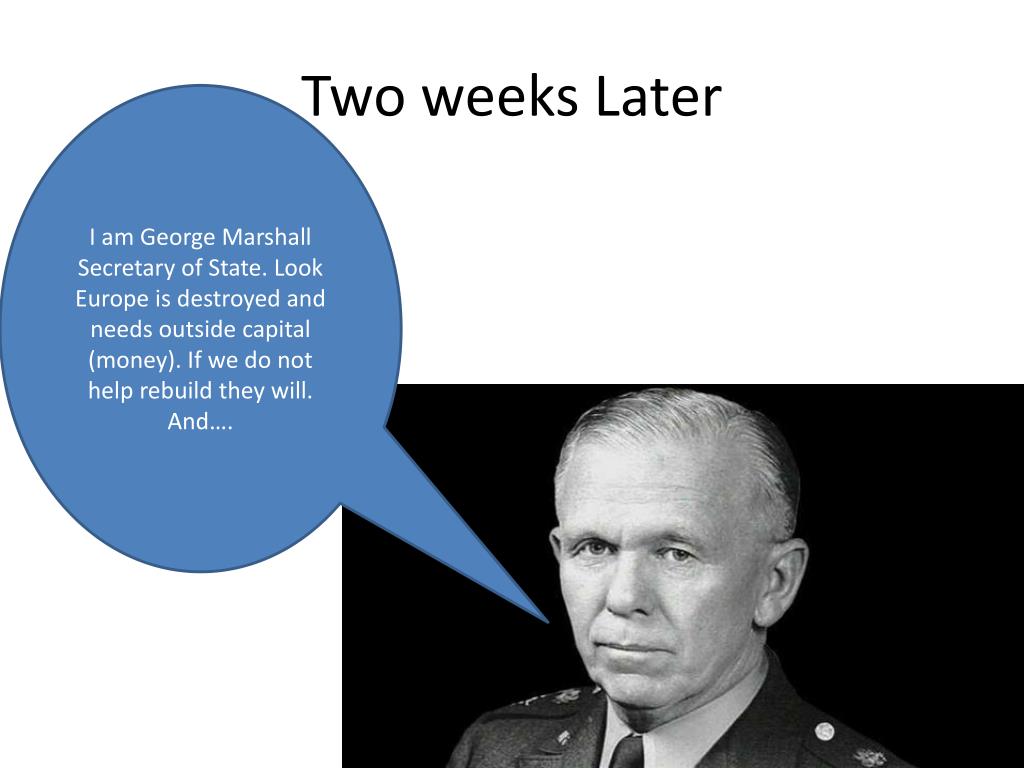 Two weeks Later

I am George Marshall Secretary of State. Look Europe is destroyed and needs outside capital (money). If we do not help rebuild they will. And….